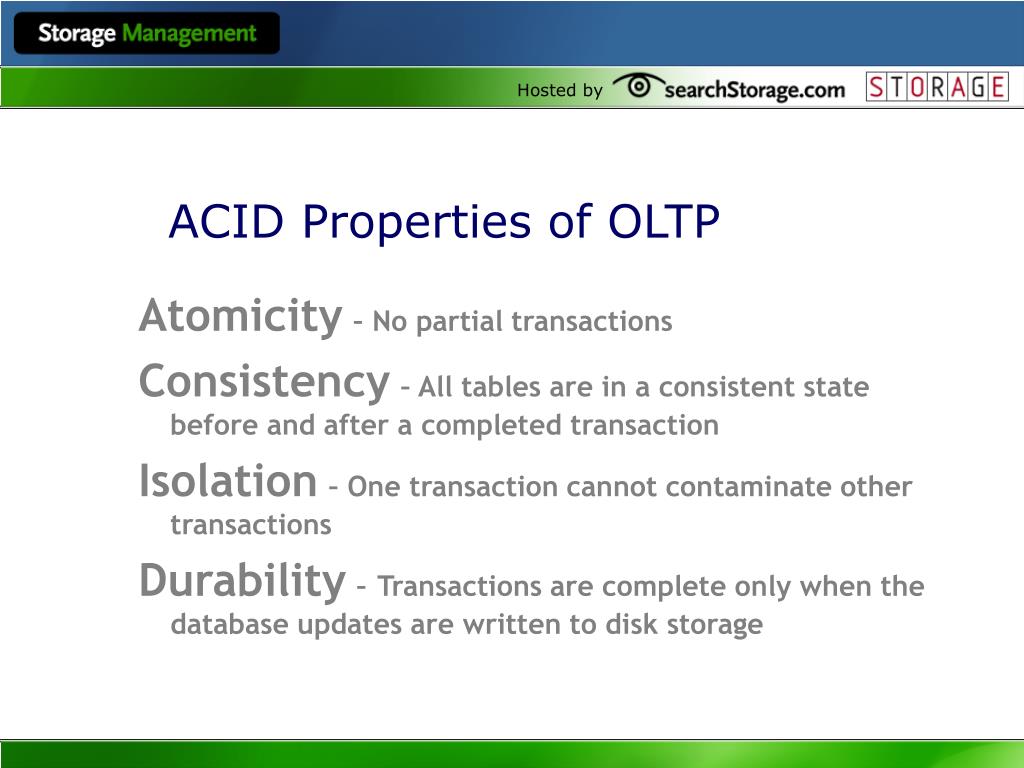 Storage Management

Hosted by searchStorage.com STORAGE

ACID Properties of OLTP

Atomicity – No partial transactions

Consistency – All tables are in a consistent state before and after a completed transaction

Isolation – One transaction cannot contaminate other transactions

Durability – Transactions are complete only when the database updates are written to disk storage